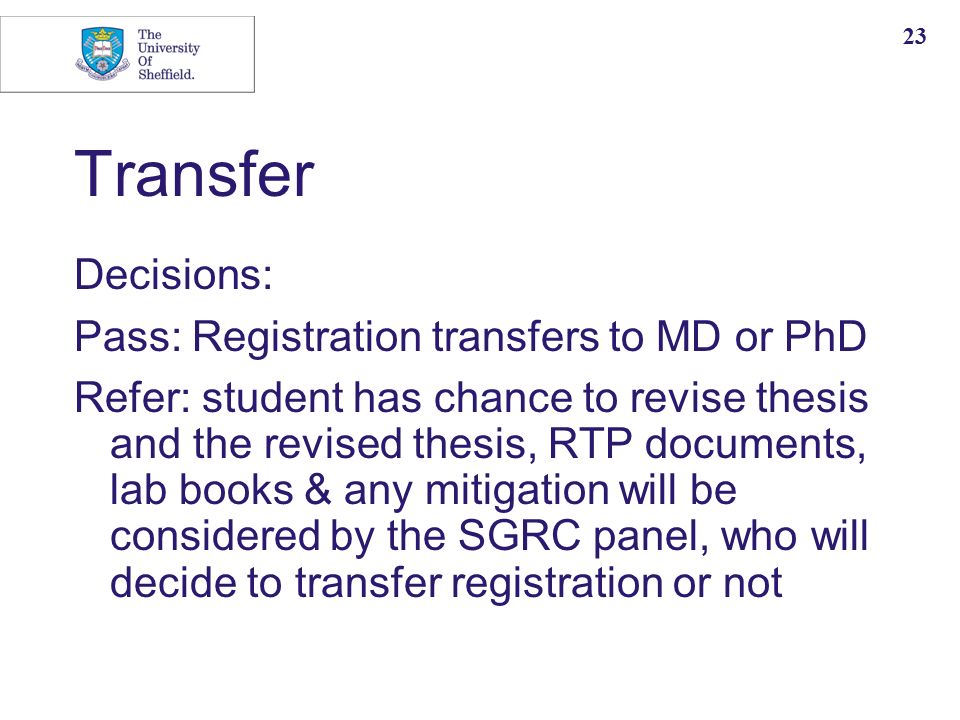 The University Of Sheffield.

23

Transfer

Decisions:

Pass: Registration transfers to MD or PhD

Refer: student has chance to revise thesis and the revised thesis, RTP documents, lab books & any mitigation will be considered by the SGRC panel, who will decide to transfer registration or not